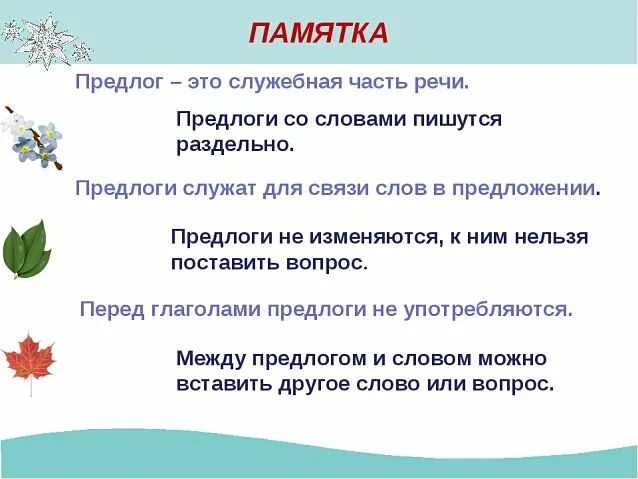 ПАМЯТКА

Предлог – это служебная часть речи.

Предлоги со словами пишутся раздельно.

Предлоги служат для связи слов в предложении.

Предлоги не изменяются, к ним нельзя поставить вопрос.

Перед глаголами предлоги не употребляются.

Между предлогом и словом можно вставить другое слово или вопрос.